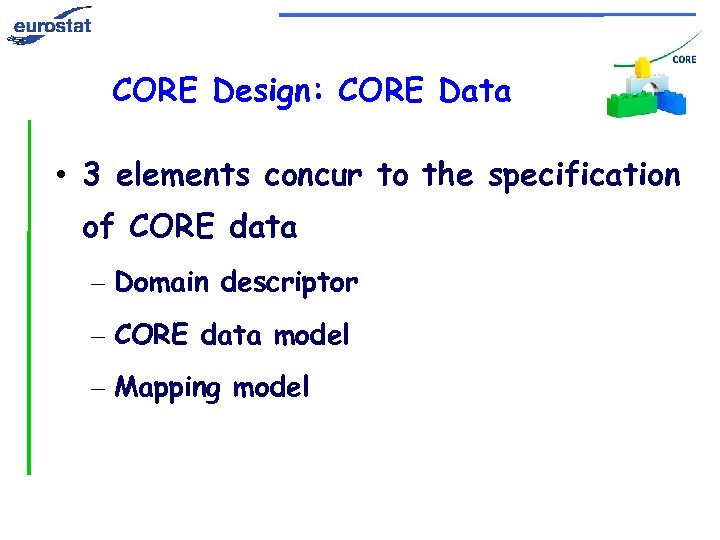 eurostat

CORE

CORE Design: CORE Data

• 3 elements concur to the specification of CORE data

– Domain descriptor

– CORE data model

– Mapping model